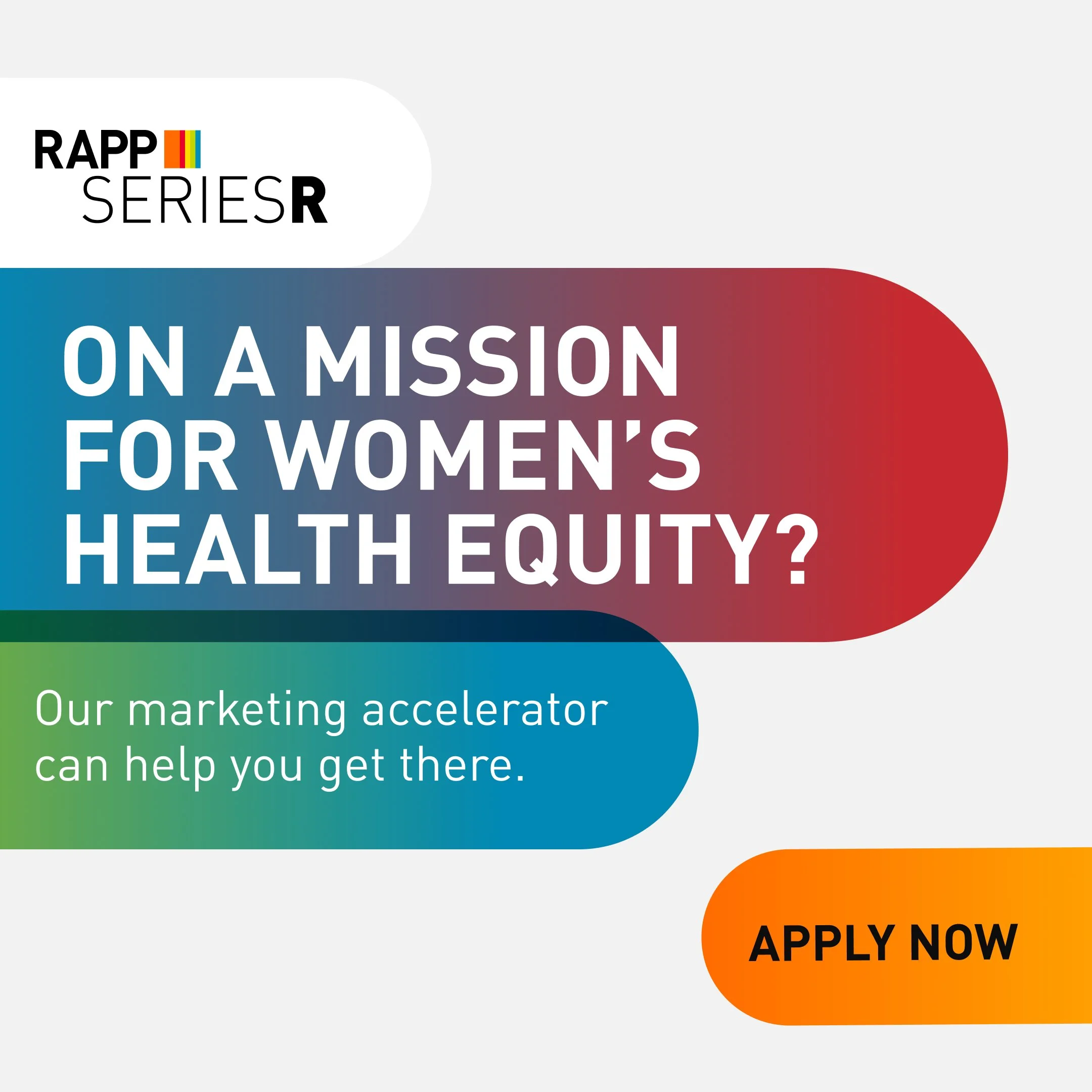 RAPP
SERIESR

ON A MISSION FOR WOMEN'S HEALTH EQUITY?

Our marketing accelerator can help you get there.

APPLY NOW